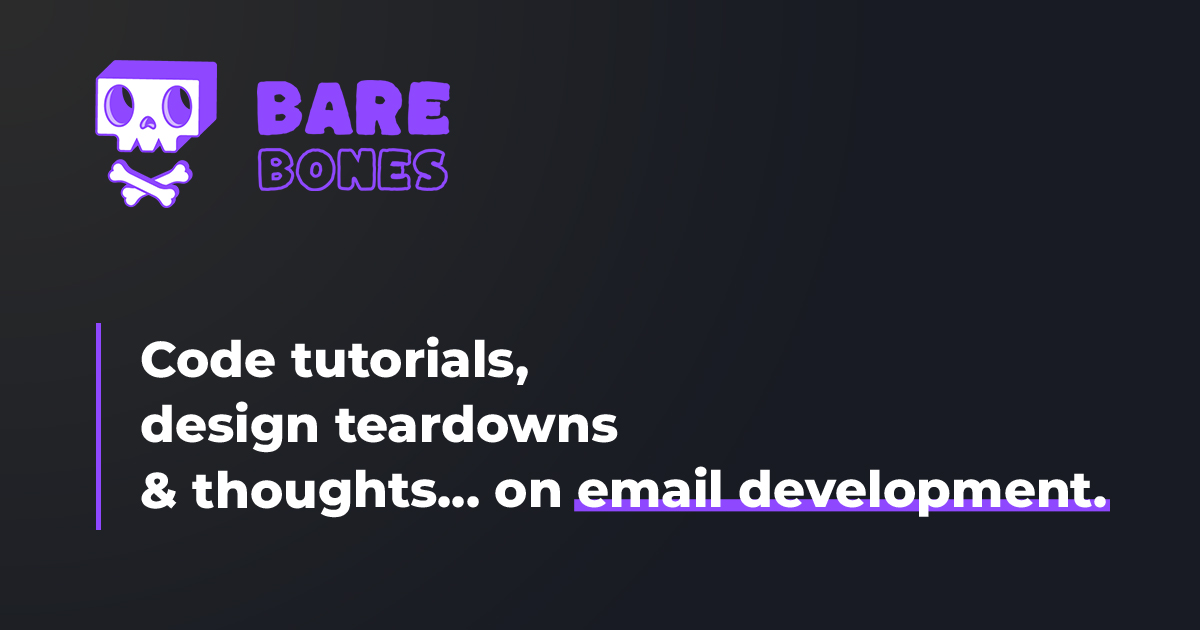 BARE
BONES

Code tutorials,
design teardowns
& thoughts... on email development.